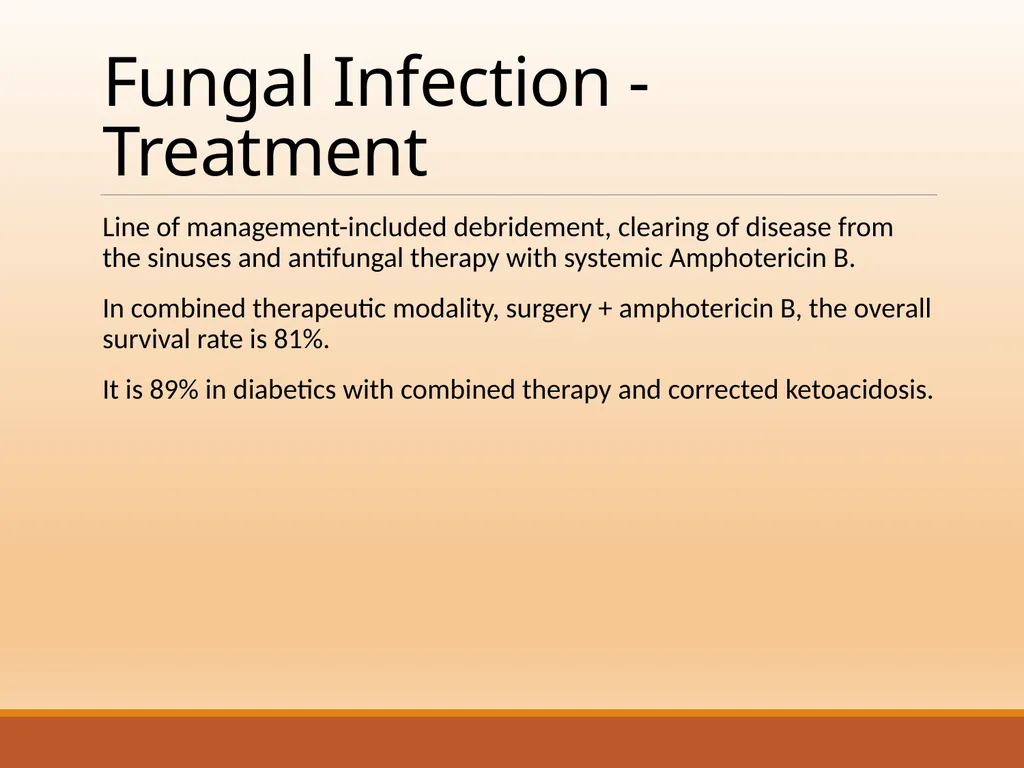 Fungal Infection - Treatment

Line of management-included debridement, clearing of disease from the sinuses and antifungal therapy with systemic Amphotericin B.

In combined therapeutic modality, surgery + amphotericin B, the overall survival rate is 81%.

It is 89% in diabetics with combined therapy and corrected ketoacidosis.